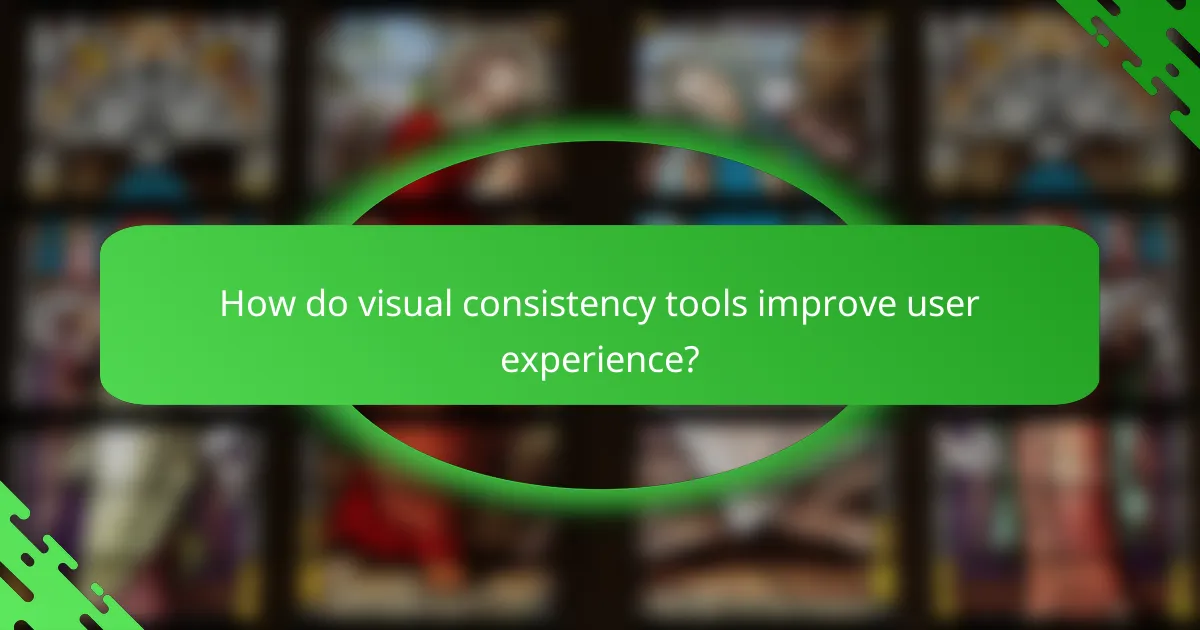 How do visual consistency tools improve user experience?